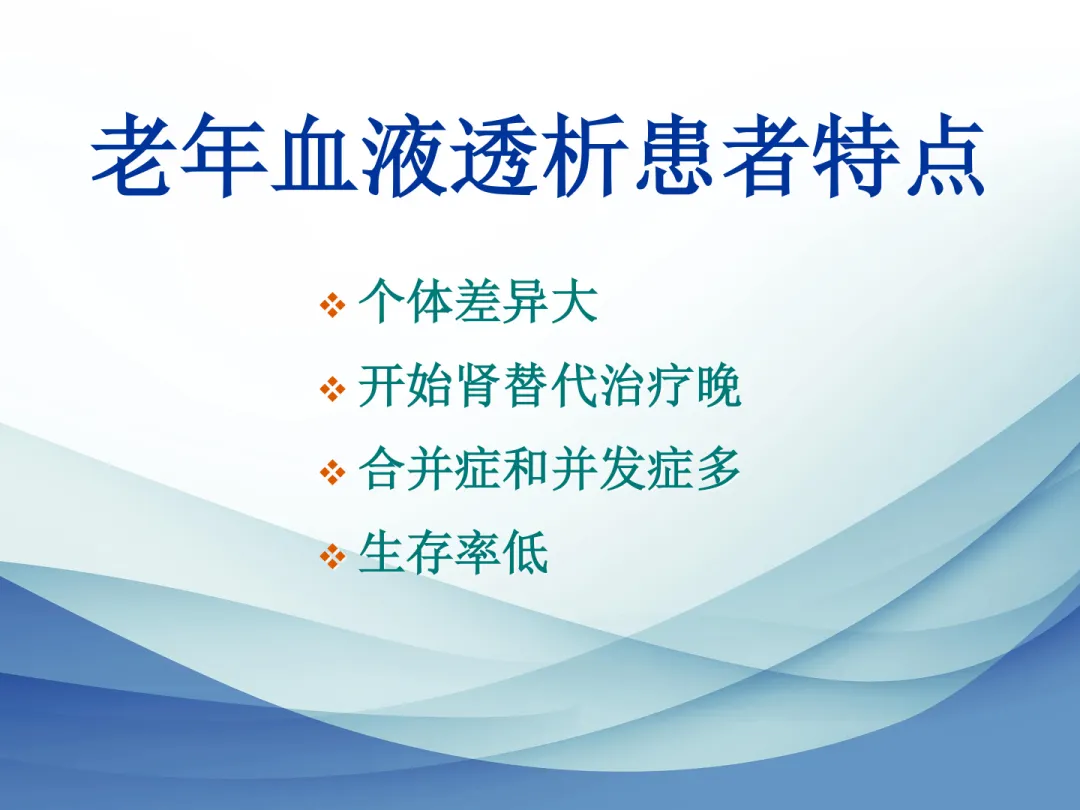 老年血液透析患者特点

❖ 个体差异大
❖ 开始肾替代治疗晚
❖ 合并症和并发症多
❖ 生存率低